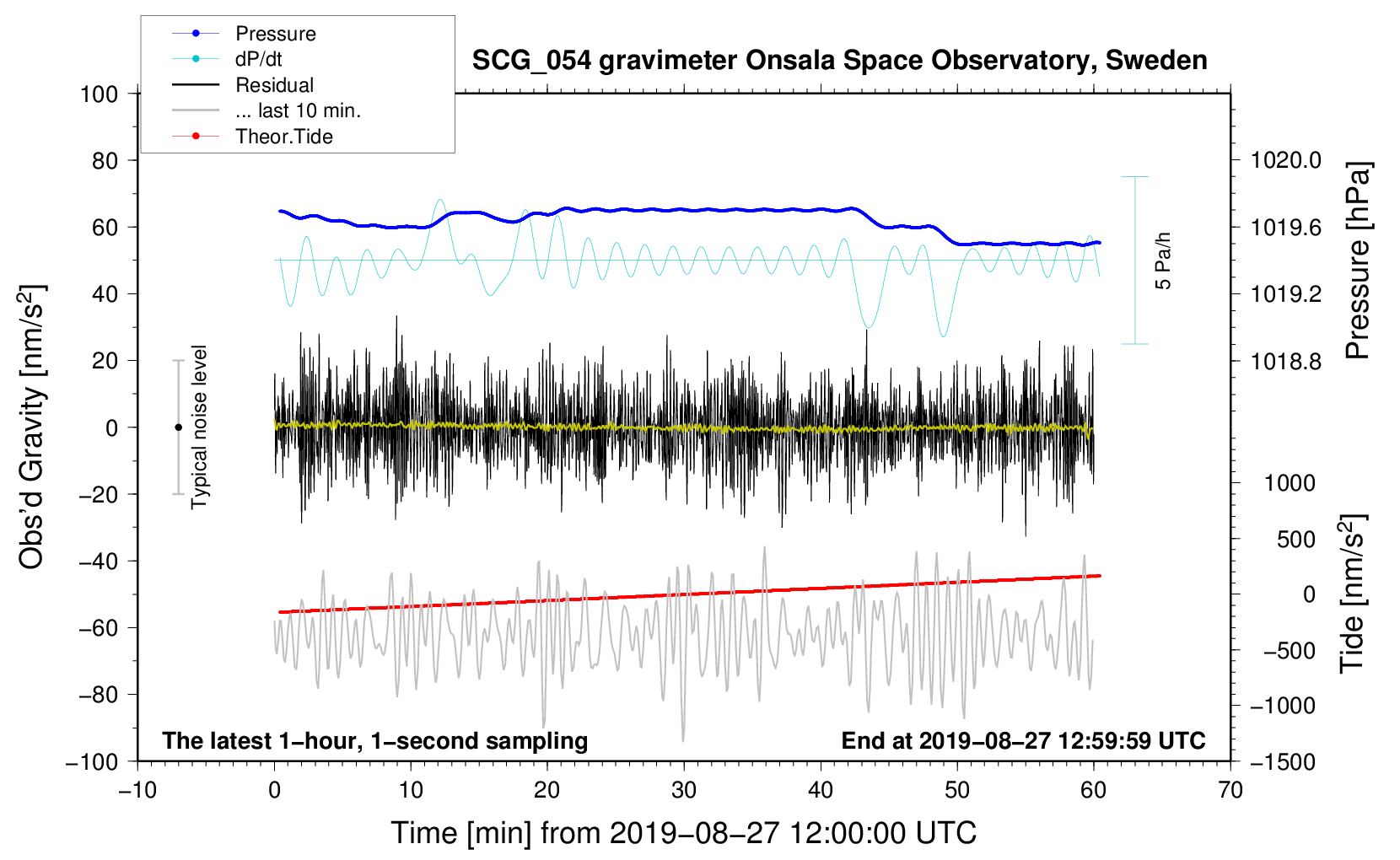 Pressure
dP/dt
Residual
... last 10 min.
Theor.Tide

SCG_054 gravimeter Onsala Space Observatory, Sweden

100
80
60
40
20
0
−20
−40
−60
−80
−100

Obs'd Gravity [nm/s$^2$]

Typical noise level

5 Pa/h

1020.0
1019.6
1019.2
1018.8

Pressure [hPa]

1000
500
0
−500
−1000
−1500

Tide [nm/s$^2$]

The latest 1−hour, 1−second sampling
End at 2019−08−27 12:59:59 UTC

−10
0
10
20
30
40
50
60
70

Time [min] from 2019−08−27 12:00:00 UTC